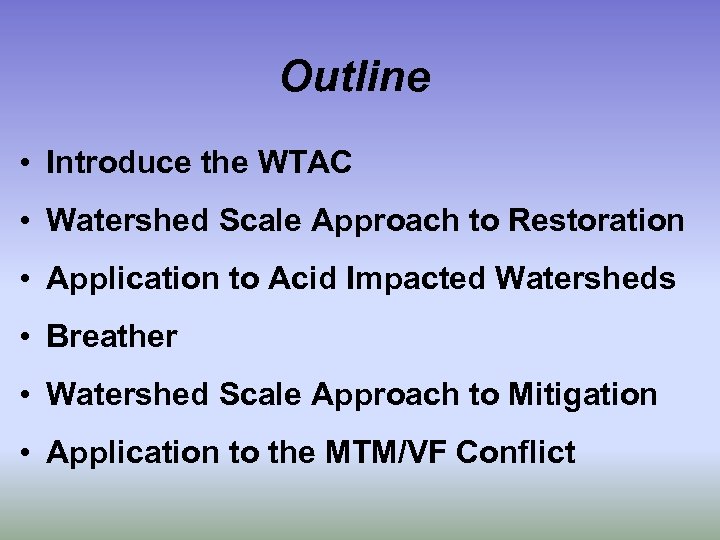 Outline

• Introduce the WTAC
• Watershed Scale Approach to Restoration
• Application to Acid Impacted Watersheds
• Breather
• Watershed Scale Approach to Mitigation
• Application to the MTM/VF Conflict